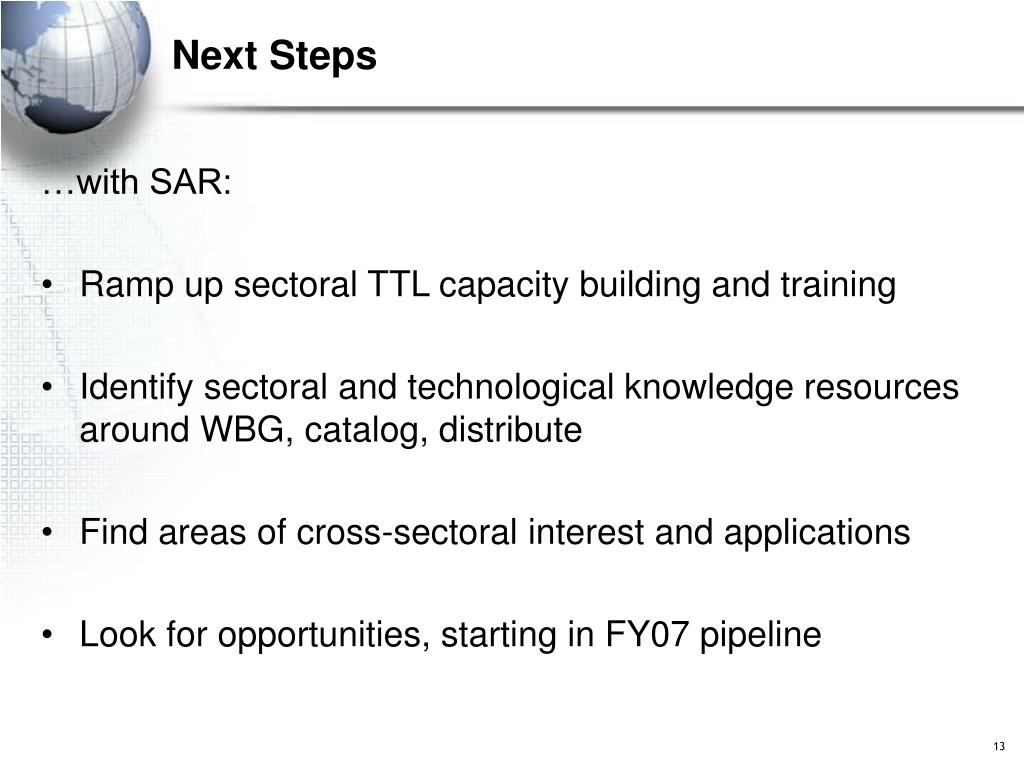 Next Steps

…with SAR:

• Ramp up sectoral TTL capacity building and training

• Identify sectoral and technological knowledge resources around WBG, catalog, distribute

• Find areas of cross-sectoral interest and applications

• Look for opportunities, starting in FY07 pipeline

13